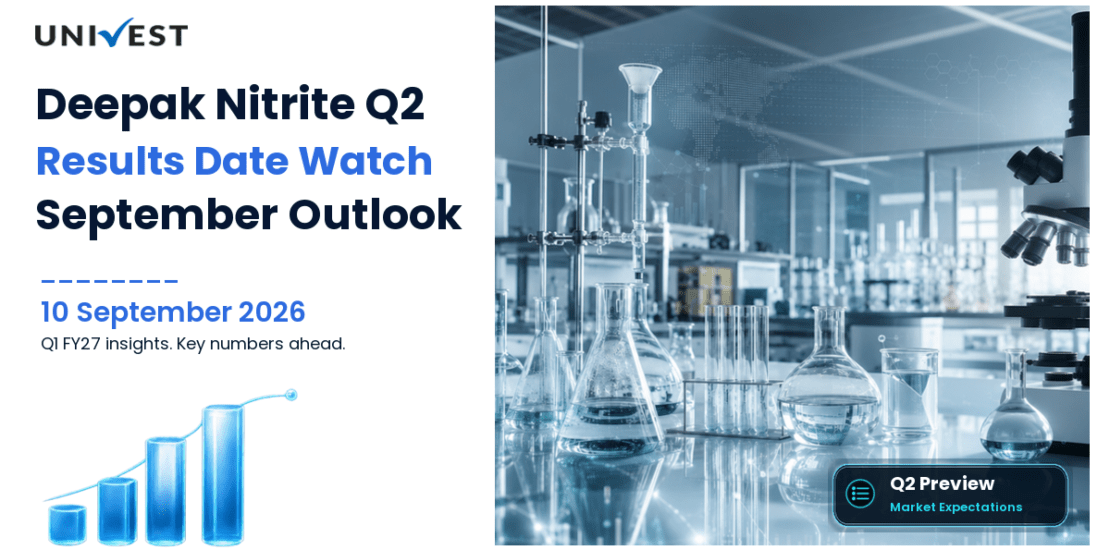 UNIVEST

Deepak Nitrite Q2
Results Date Watch
September Outlook

10 September 2026
Q1 FY27 insights. Key numbers ahead.

Q2 Preview
Market Expectations